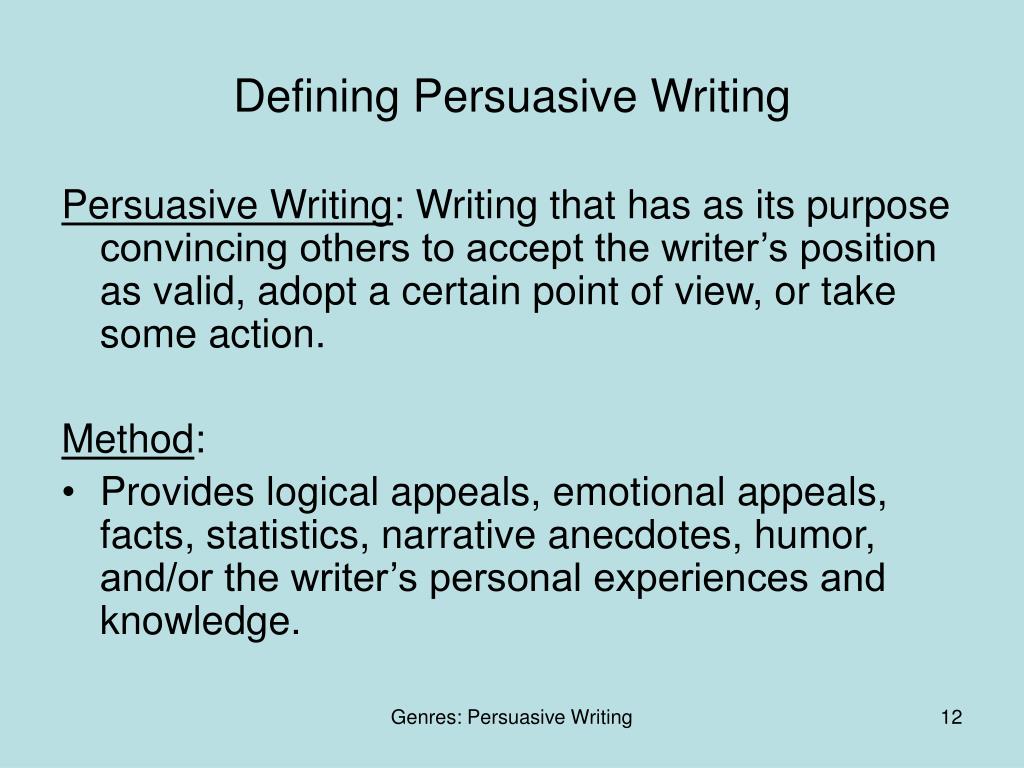 Defining Persuasive Writing

Persuasive Writing: Writing that has as its purpose convincing others to accept the writer’s position as valid, adopt a certain point of view, or take some action.

Method:

• Provides logical appeals, emotional appeals, facts, statistics, narrative anecdotes, humor, and/or the writer’s personal experiences and knowledge.

Genres: Persuasive Writing

12